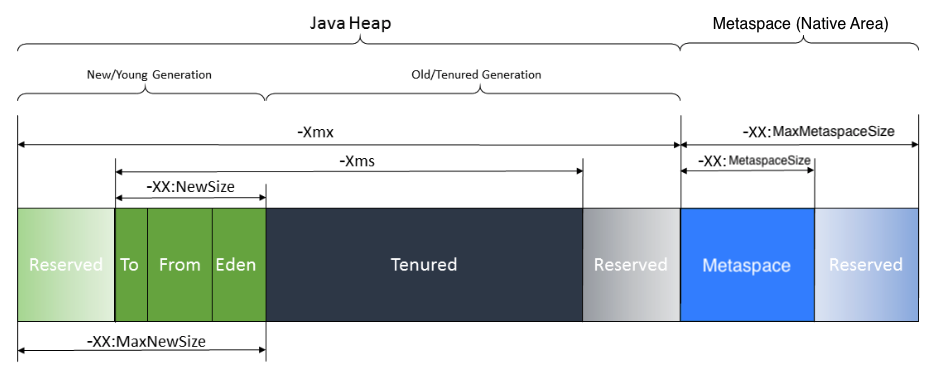 Java Heap

Metaspace (Native Area)

New/Young Generation

Old/Tenured Generation

-Xmx

-XX:MaxMetaspaceSize

-Xms

-XX:MetaspaceSize

-XX:NewSize

Reserved

To

From

Eden

Tenured

Reserved

Metaspace

Reserved

-XX:MaxNewSize